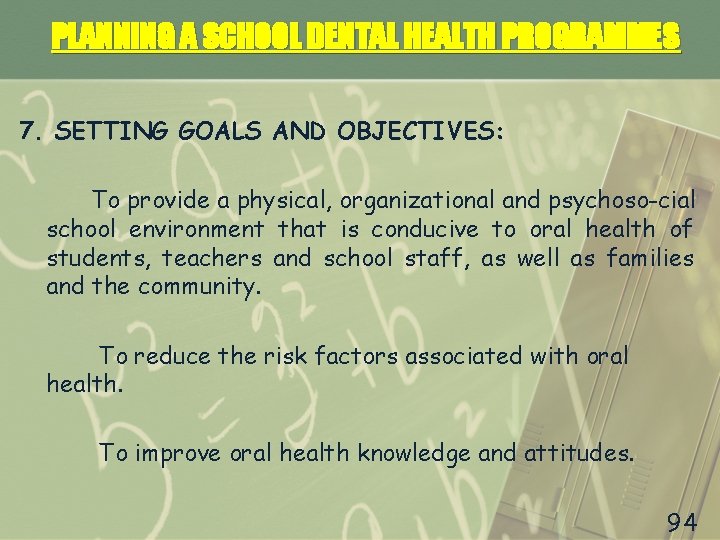 PLANNING A SCHOOL DENTAL HEALTH PROGRAMMES

7. SETTING GOALS AND OBJECTIVES:

To provide a physical, organizational and psychoso-cial school environment that is conducive to oral health of students, teachers and school staff, as well as families and the community.

To reduce the risk factors associated with oral health.

To improve oral health knowledge and attitudes.

94